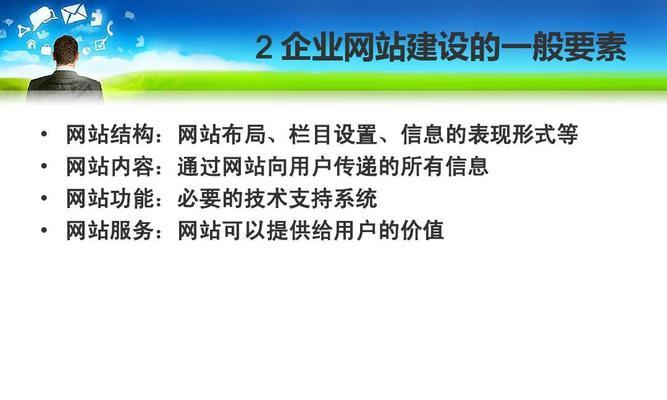 2 企业网站建设的一般要素

• 网站结构：网站布局、栏目设置、信息的表现形式等
• 网站内容：通过网站向用户传递的所有信息
• 网站功能：必要的技术支持系统
• 网站服务：网站可以提供给用户的价值